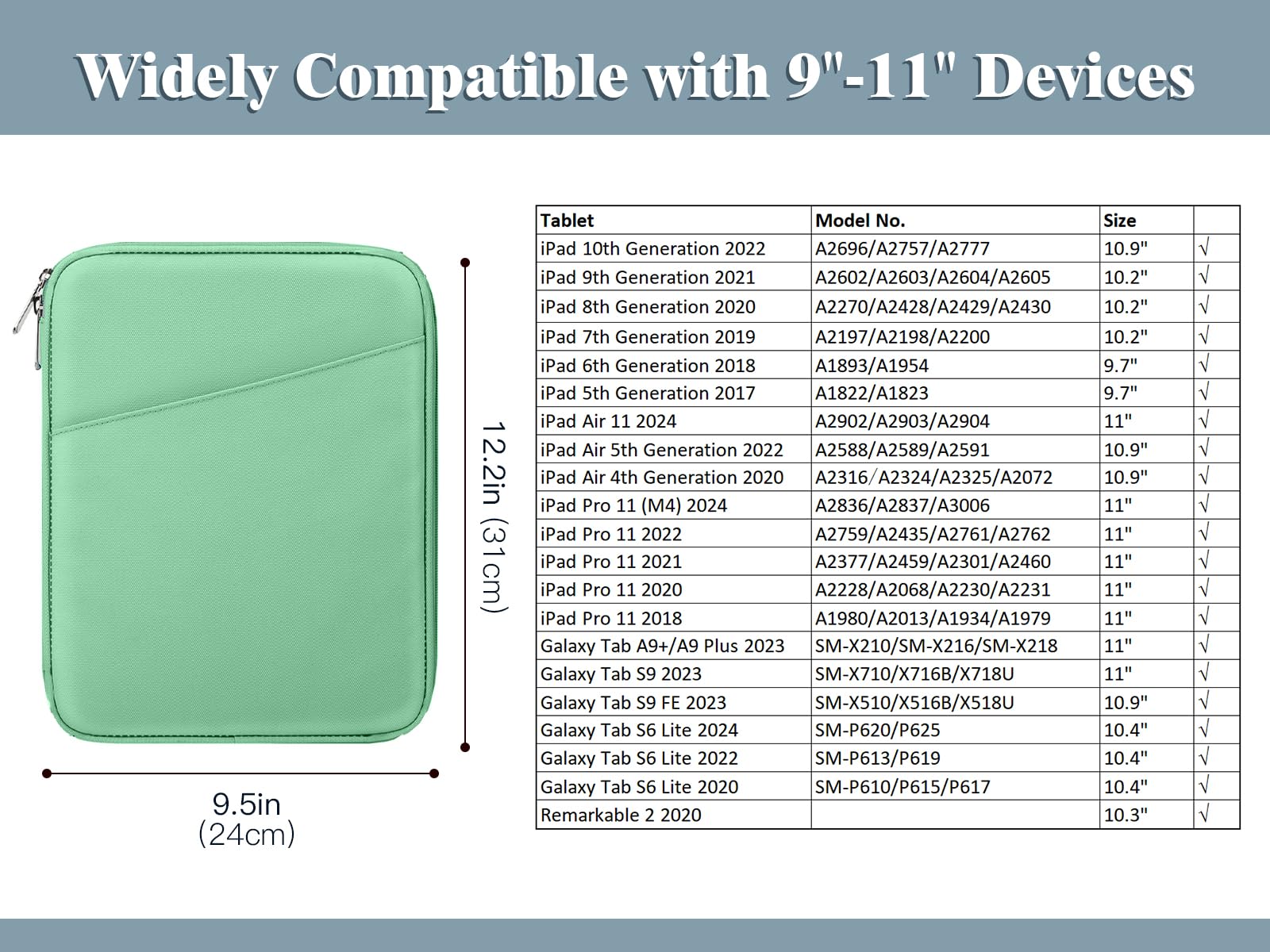 Widely Compatible with 9"-11" Devices

12.2in (31cm)

9.5in
(24cm)

| Tablet | Model No. | Size | |
|---|---|---|---|
| iPad 10th Generation 2022 | A2696/A2757/A2777 | 10.9" | √ |
| iPad 9th Generation 2021 | A2602/A2603/A2604/A2605 | 10.2" | √ |
| iPad 8th Generation 2020 | A2270/A2428/A2429/A2430 | 10.2" | √ |
| iPad 7th Generation 2019 | A2197/A2198/A2200 | 10.2" | √ |
| iPad 6th Generation 2018 | A1893/A1954 | 9.7" | √ |
| iPad 5th Generation 2017 | A1822/A1823 | 9.7" | √ |
| iPad Air 11 2024 | A2902/A2903/A2904 | 11" | √ |
| iPad Air 5th Generation 2022 | A2588/A2589/A2591 | 10.9" | √ |
| iPad Air 4th Generation 2020 | A2316/A2324/A2325/A2072 | 10.9" | √ |
| iPad Pro 11 (M4) 2024 | A2836/A2837/A3006 | 11" | √ |
| iPad Pro 11 2022 | A2759/A2435/A2761/A2762 | 11" | √ |
| iPad Pro 11 2021 | A2377/A2459/A2301/A2460 | 11" | √ |
| iPad Pro 11 2020 | A2228/A2068/A2230/A2231 | 11" | √ |
| iPad Pro 11 2018 | A1980/A2013/A1934/A1979 | 11" | √ |
| Galaxy Tab A9+/A9 Plus 2023 | SM-X210/SM-X216/SM-X218 | 11" | √ |
| Galaxy Tab S9 2023 | SM-X710/X716B/X718U | 11" | √ |
| Galaxy Tab S9 FE 2023 | SM-X510/X516B/X518U | 10.9" | √ |
| Galaxy Tab S6 Lite 2024 | SM-P620/P625 | 10.4" | √ |
| Galaxy Tab S6 Lite 2022 | SM-P613/P619 | 10.4" | √ |
| Galaxy Tab S6 Lite 2020 | SM-P610/P615/P617 | 10.4" | √ |
| Remarkable 2 2020 | | 10.3" | √ |